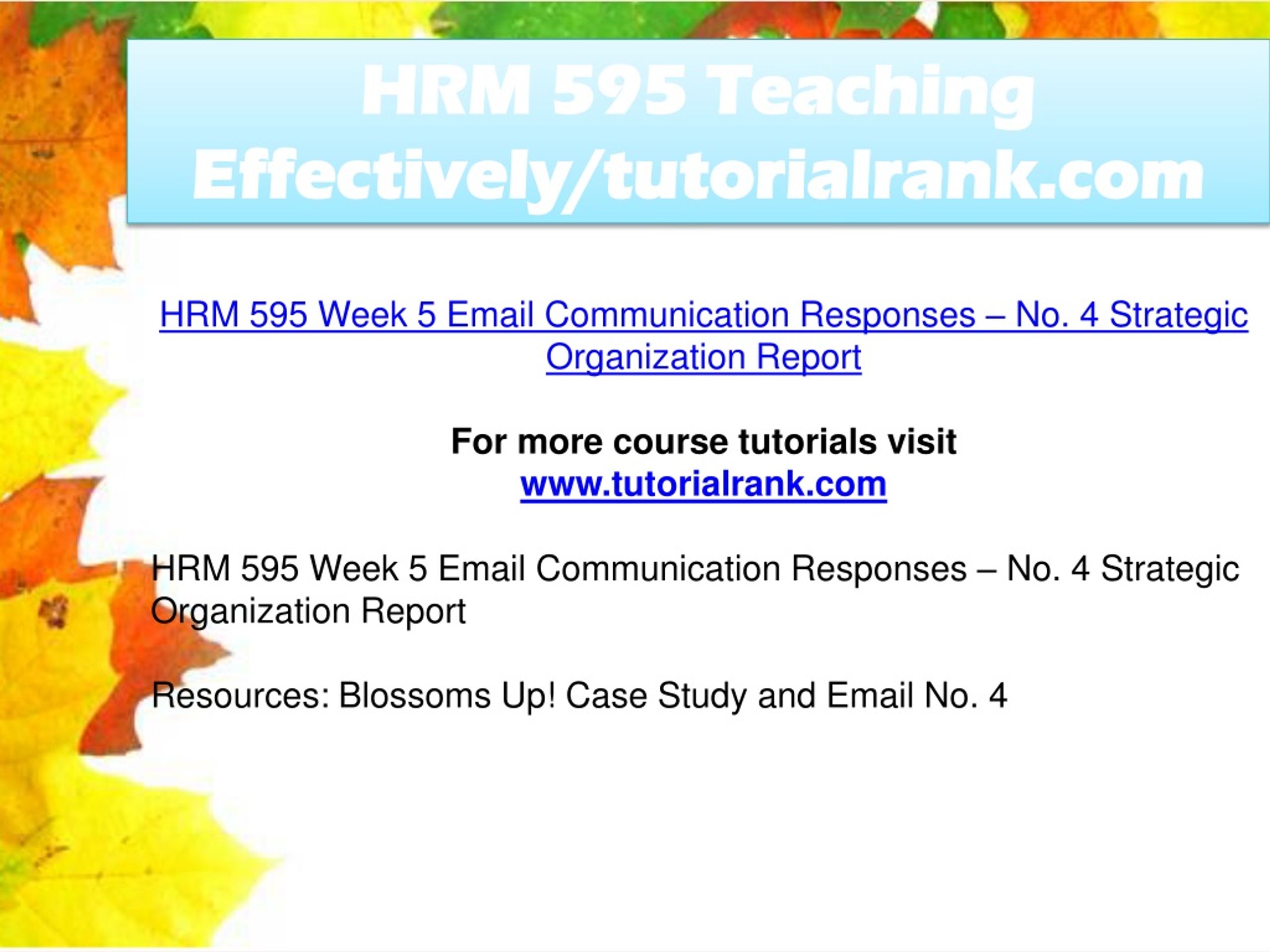 HRM 595 Teaching Effectively/tutorialrank.com

HRM 595 Week 5 Email Communication Responses – No. 4 Strategic Organization Report

For more course tutorials visit
www.tutorialrank.com

HRM 595 Week 5 Email Communication Responses – No. 4 Strategic Organization Report

Resources: Blossoms Up! Case Study and Email No. 4